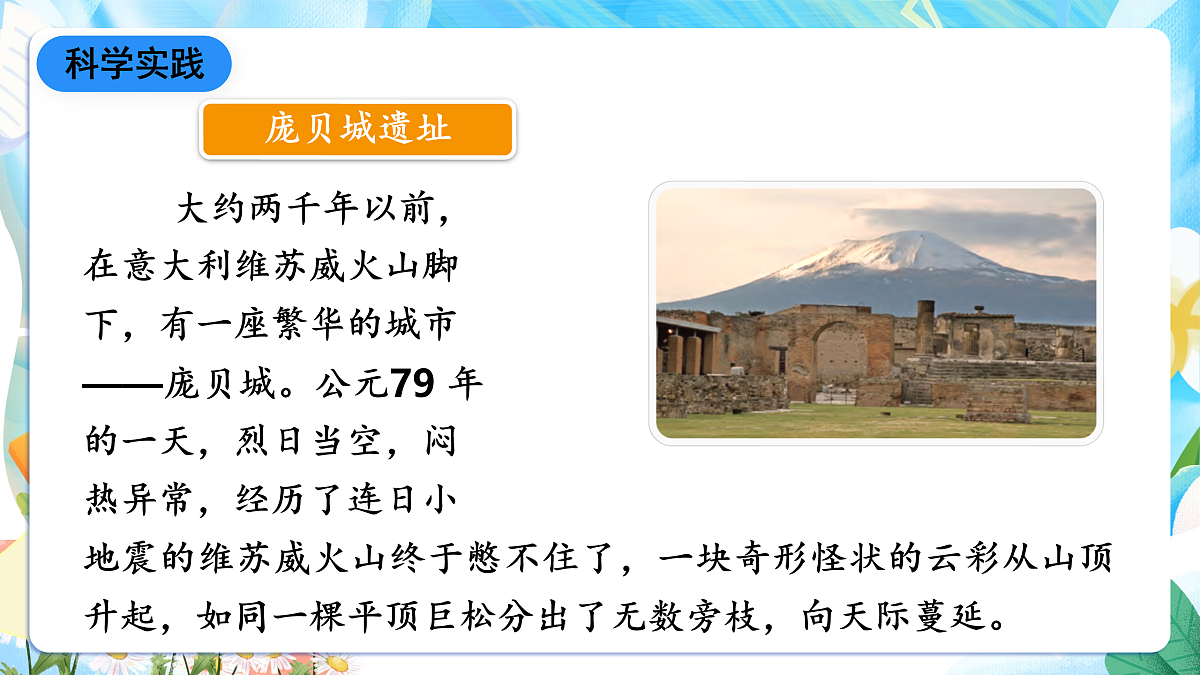 科学实践

庞贝城遗址

大约两千年以前，在意大利维苏威火山脚下，有一座繁华的城市——庞贝城。公元79 年的一天，烈日当空，闷热异常，经历了连日小地震的维苏威火山终于憋不住了，一块奇形怪状的云彩从山顶升起，如同一棵平顶巨松分出了无数旁枝，向天际蔓延。